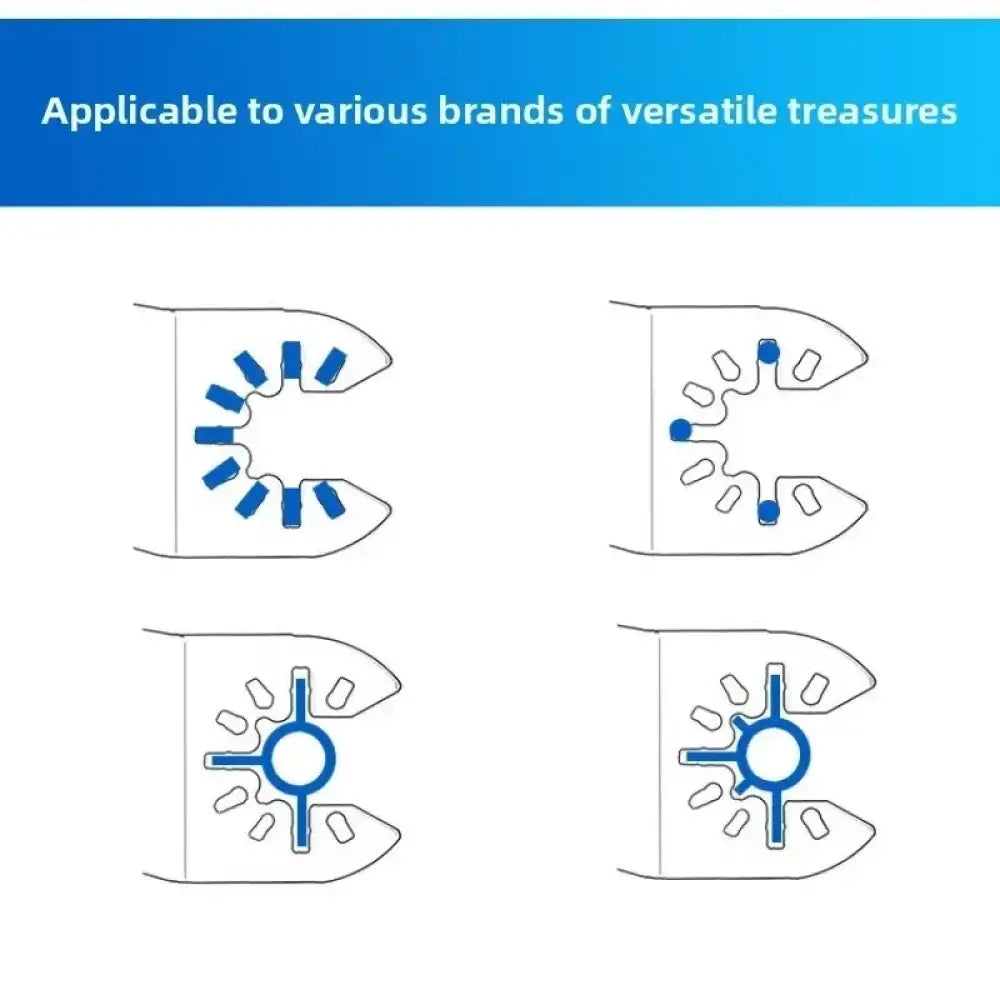 Applicable to various brands of versatile treasures